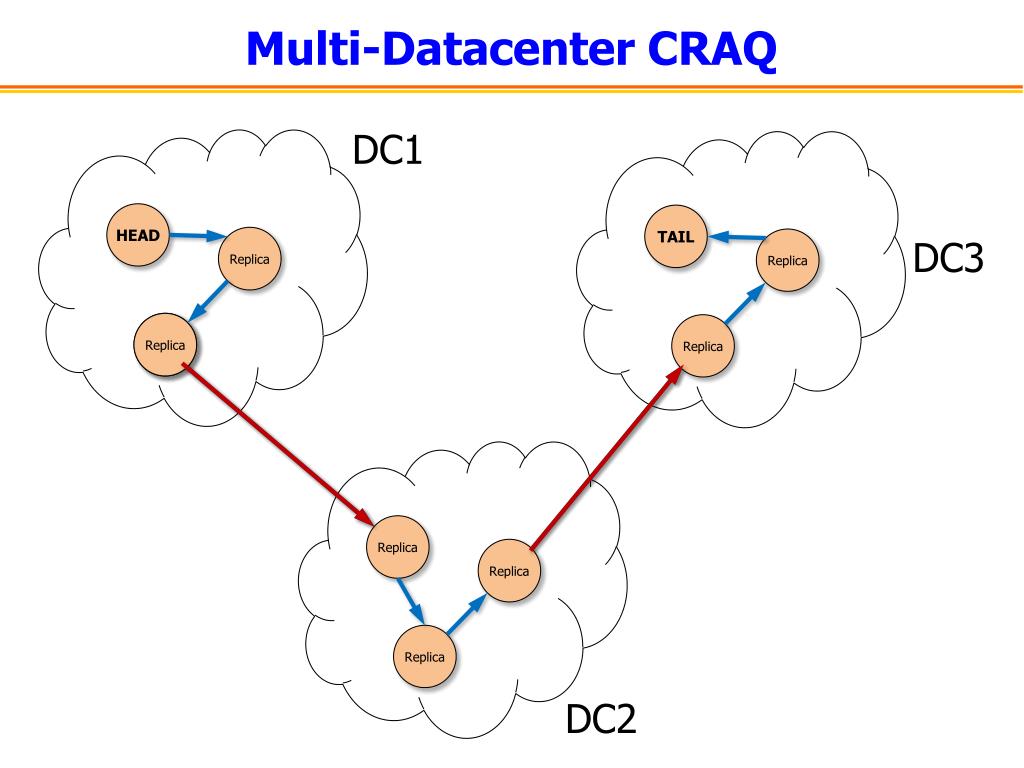 Multi-Datacenter CRAQ

DC1

HEAD

Replica

Replica

DC3

TAIL

Replica

Replica

Replica

Replica

Replica

DC2